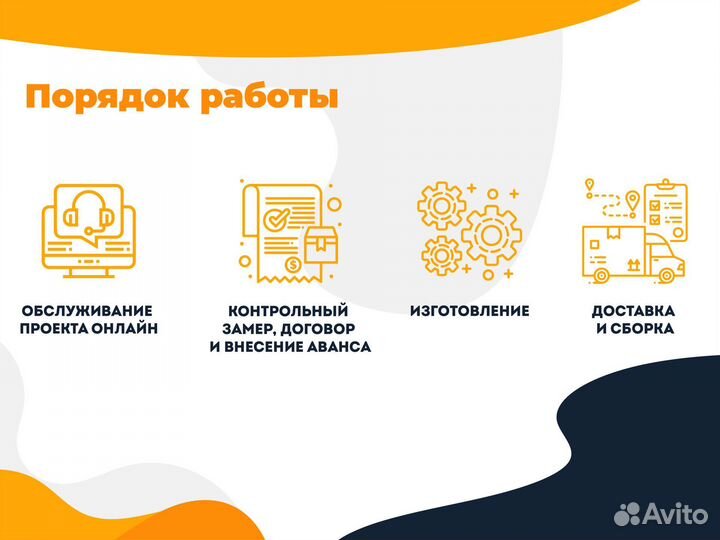 Порядок работы

ОБСЛУЖИВАНИЕ ПРОЕКТА ОНЛАЙН

КОНТРОЛЬНЫЙ ЗАМЕР, ДОГОВОР И ВНЕСЕНИЕ АВАНСА

ИЗГОТОВЛЕНИЕ

ДОСТАВКА И СБОРКА

Avito